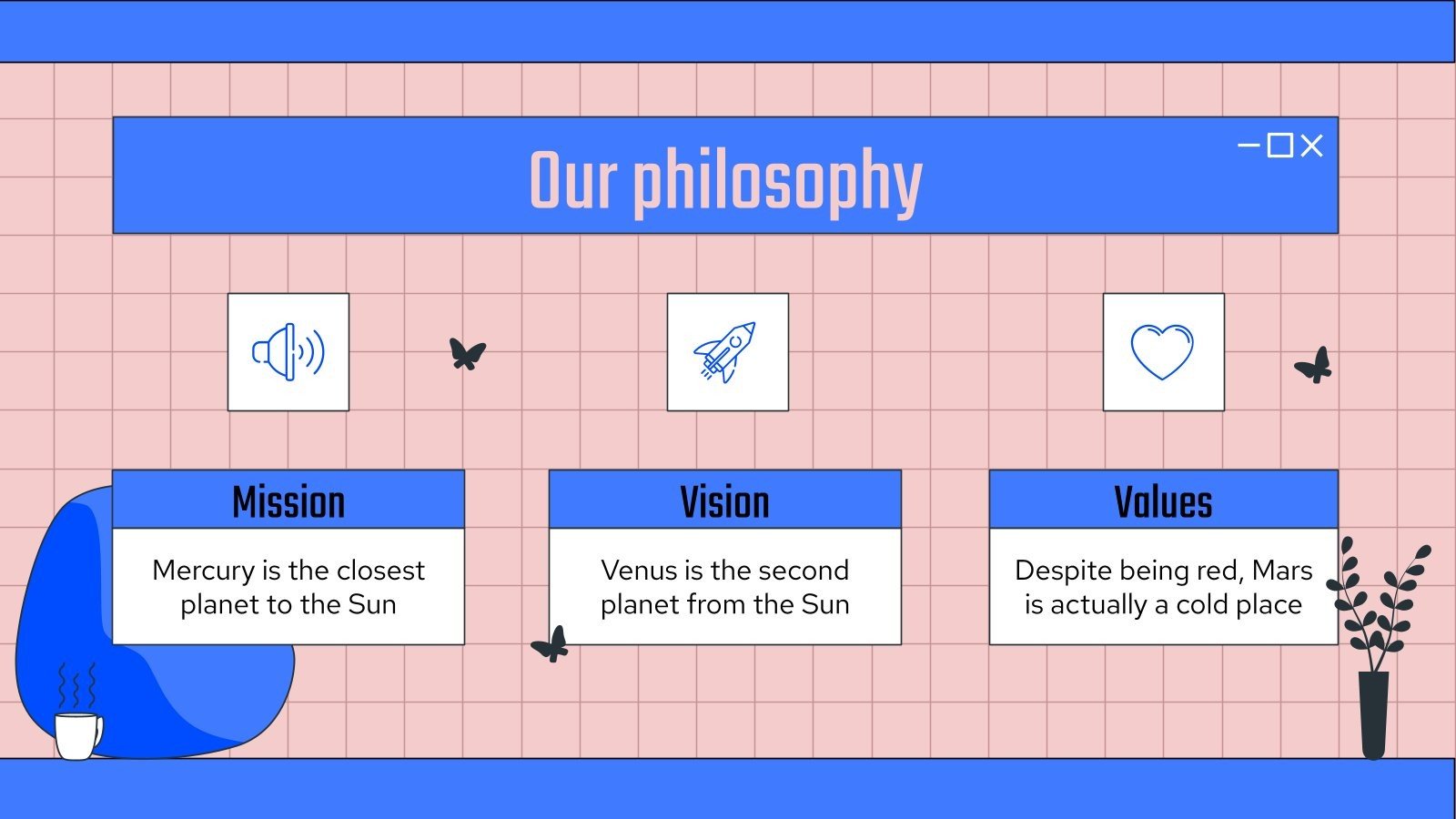 Our philosophy

Mission

Mercury is the closest planet to the Sun

Vision

Venus is the second planet from the Sun

Values

Despite being red, Mars is actually a cold place